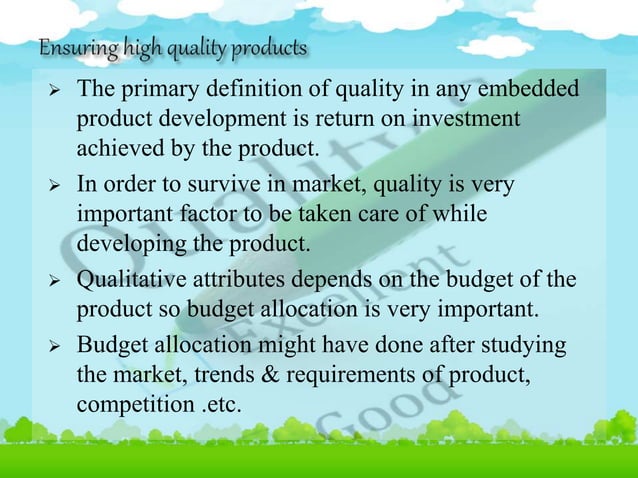 Ensuring high quality products

➢ The primary definition of quality in any embedded product development is return on investment achieved by the product.

➢ In order to survive in market, quality is very important factor to be taken care of while developing the product.

➢ Qualitative attributes depends on the budget of the product so budget allocation is very important.

➢ Budget allocation might have done after studying the market, trends & requirements of product, competition .etc.

Quality
Excellent
Good